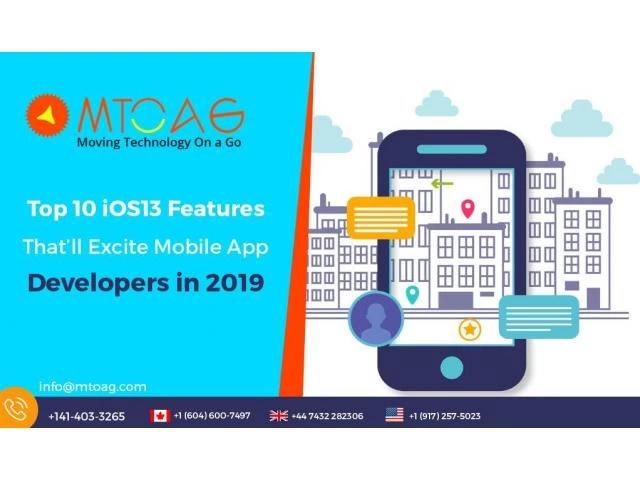 MTOAG
Moving Technology On a Go

Top 10 iOS13 Features
That'll Excite Mobile App
Developers in 2019

info@mtoag.com

+141-403-3265 +1 (604) 600-7497 +44 7432 282306 +1 (917) 257-5023